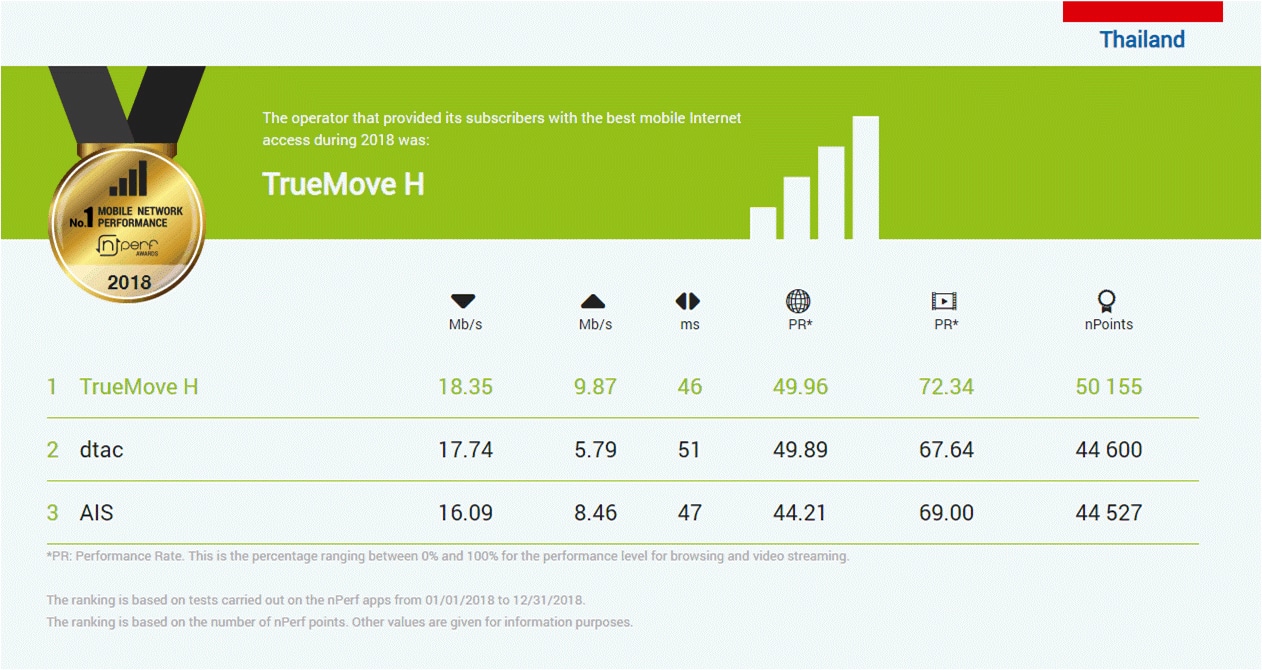 Thailand

No.1 MOBILE NETWORK PERFORMANCE
nPerf AWARDS
2018

The operator that provided its subscribers with the best mobile Internet access during 2018 was:

TrueMove H

| | | Mb/s | Mb/s | ms | PR* | PR* | nPoints |
|---|---|---|---|---|---|---|---|
| 1 | TrueMove H | 18.35 | 9.87 | 46 | 49.96 | 72.34 | 50 155 |
| 2 | dtac | 17.74 | 5.79 | 51 | 49.89 | 67.64 | 44 600 |
| 3 | AIS | 16.09 | 8.46 | 47 | 44.21 | 69.00 | 44 527 |

*PR: Performance Rate. This is the percentage ranging between 0% and 100% for the performance level for browsing and video streaming.

The ranking is based on tests carried out on the nPerf apps from 01/01/2018 to 12/31/2018.
The ranking is based on the number of nPerf points. Other values are given for information purposes.